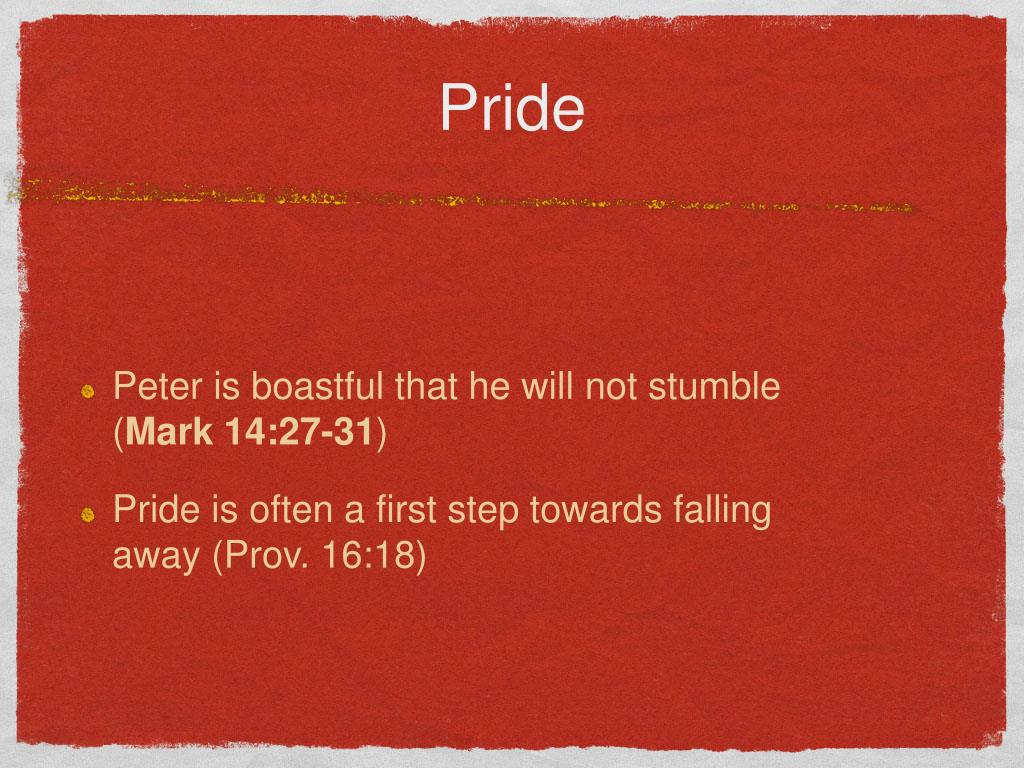 Pride

Peter is boastful that he will not stumble (Mark 14:27-31)

Pride is often a first step towards falling away (Prov. 16:18)